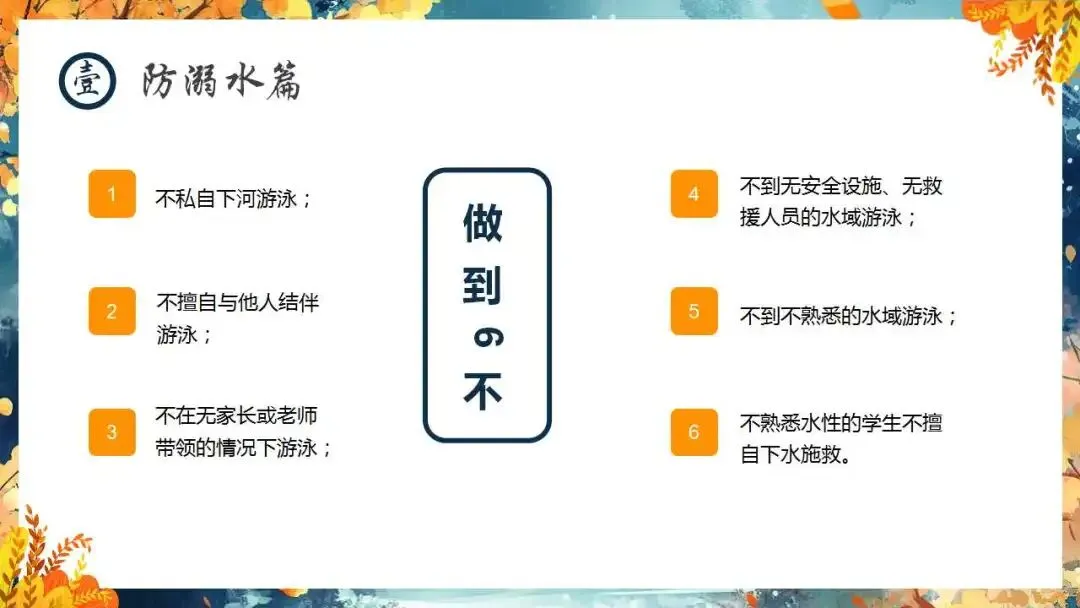 壹 防溺水篇

1 不私自下河游泳；

2 不擅自与他人结伴游泳；

3 不在无家长或老师带领的情况下游泳；

做到6不

4 不到无安全设施、无救援人员的水域游泳；

5 不到不熟悉的水域游泳；

6 不熟悉水性的学生不擅自下水施救。